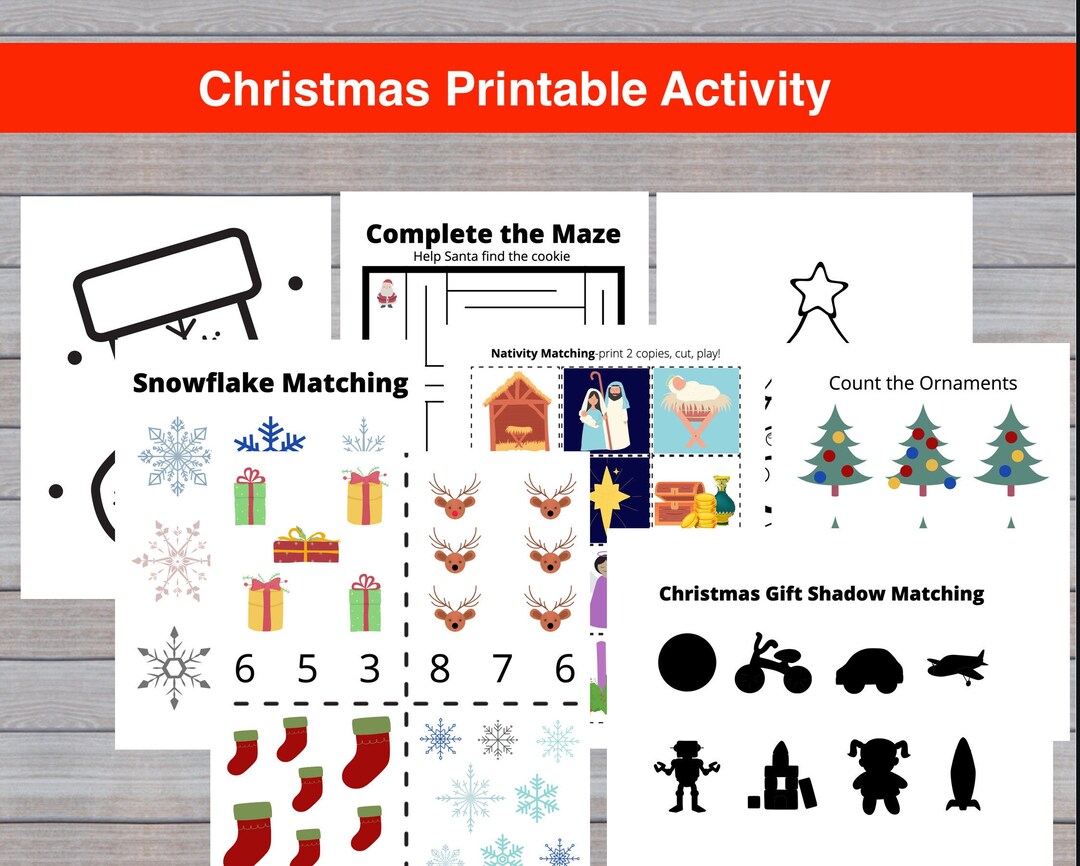 Christmas Printable Activity

Complete the Maze
Help Santa find the cookie

Nativity Matching-print 2 copies, cut, play!

Snowflake Matching

Count the Ornaments

6 5 3 8 7 6

Christmas Gift Shadow Matching